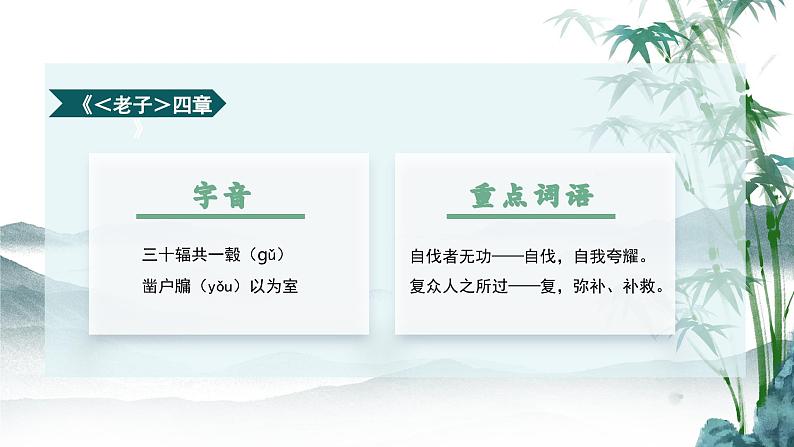 《<老子>四章》

字音

三十辐共一毂（gǔ）

凿户牖（yǒu）以为室

重点词语

自伐者无功——自伐，自我夸耀。

复众人之所过——复，弥补、补救。